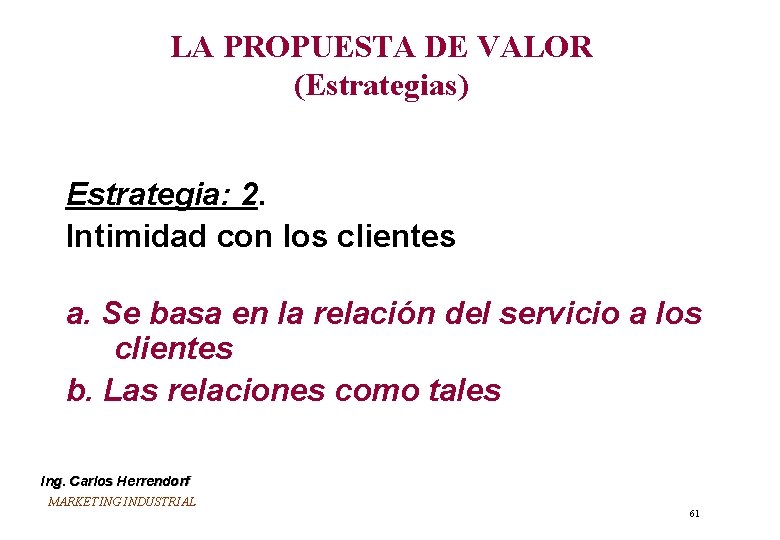 LA PROPUESTA DE VALOR
(Estrategias)

Estrategia: 2.
Intimidad con los clientes

a. Se basa en la relación del servicio a los clientes
b. Las relaciones como tales

Ing. Carlos Herrendorf
MARKETING INDUSTRIAL

61